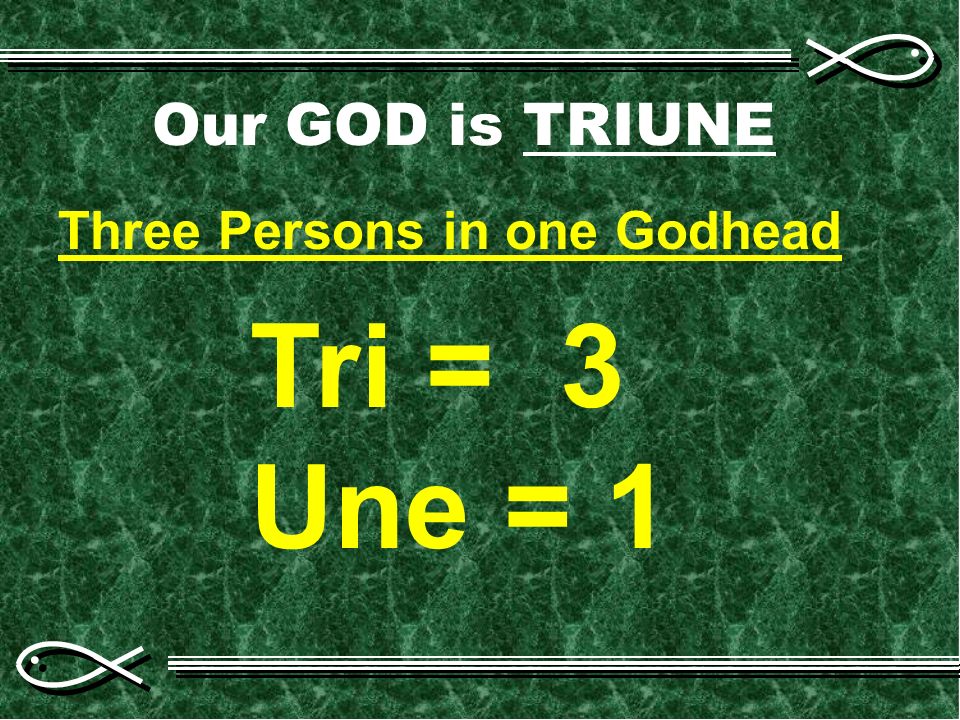 Our GOD is TRIUNE

Three Persons in one Godhead

Tri = 3
Une = 1